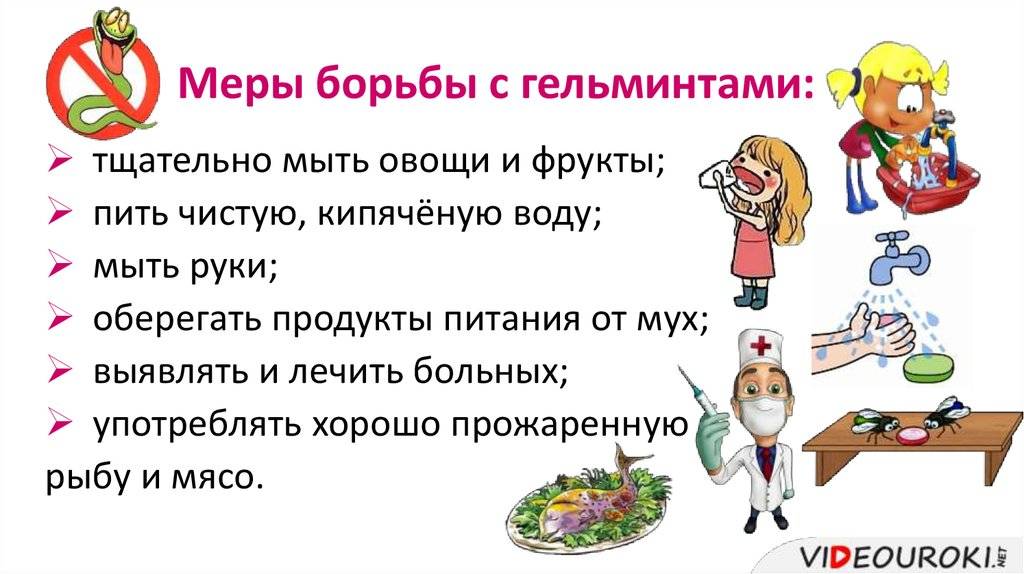 Меры борьбы с гельминтами:

➢ тщательно мыть овощи и фрукты;
➢ пить чистую, кипячёную воду;
➢ мыть руки;
➢ оберегать продукты питания от мух;
➢ выявлять и лечить больных;
➢ употреблять хорошо прожаренную рыбу и мясо.

VIDEOUROKI.NET